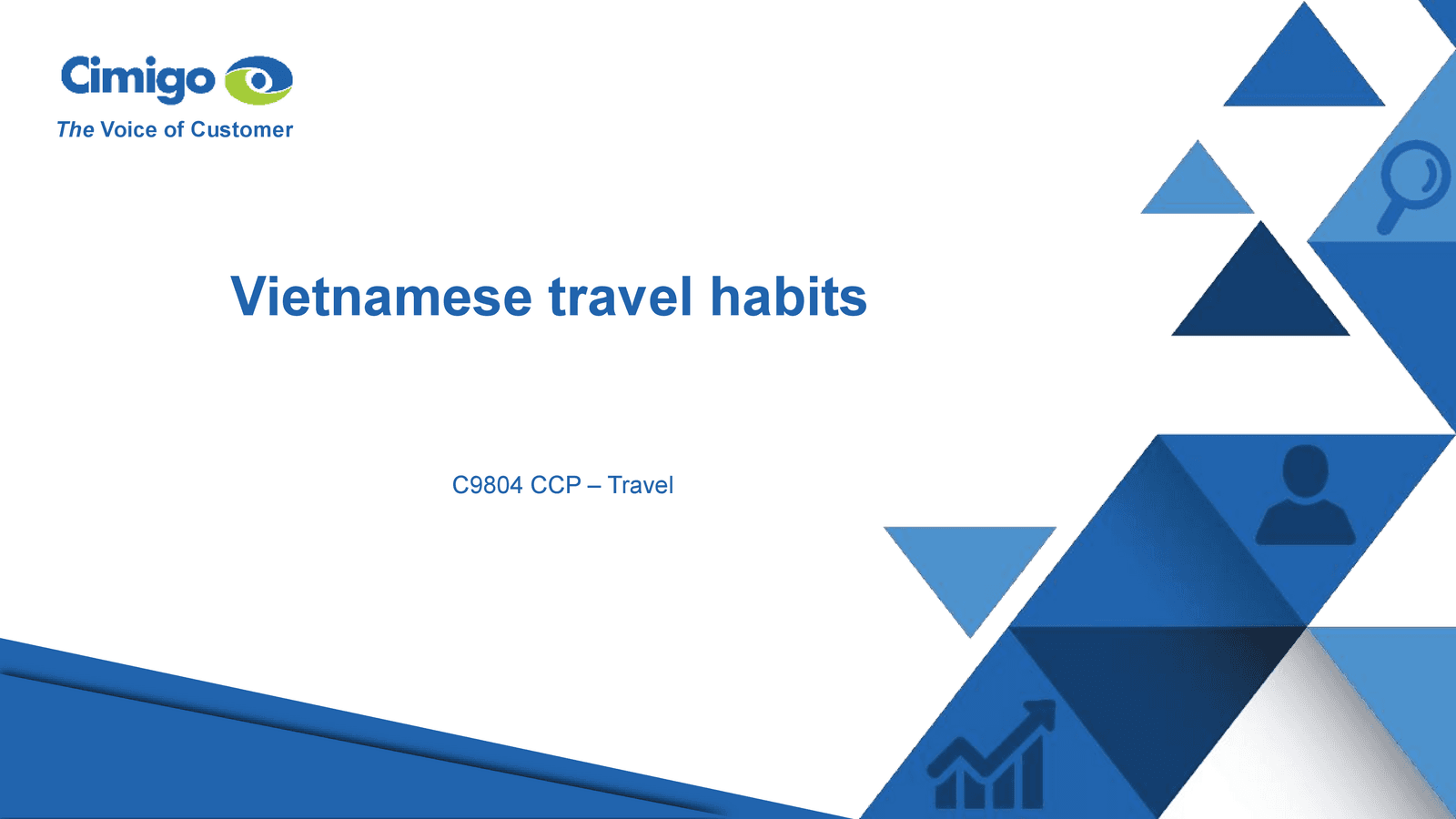 Cimigo
The Voice of Customer

Vietnamese travel habits

C9804 CCP – Travel